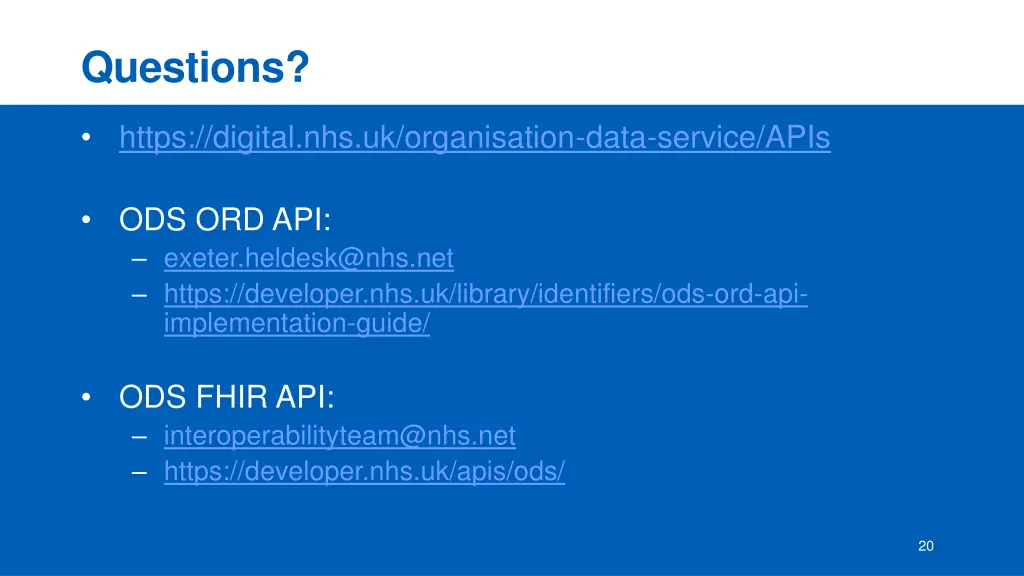 Questions?

• https://digital.nhs.uk/organisation-data-service/APIs

• ODS ORD API:
– exeter.heldesk@nhs.net
– https://developer.nhs.uk/library/identifiers/ods-ord-api-implementation-guide/

• ODS FHIR API:
– interoperabilityteam@nhs.net
– https://developer.nhs.uk/apis/ods/

20